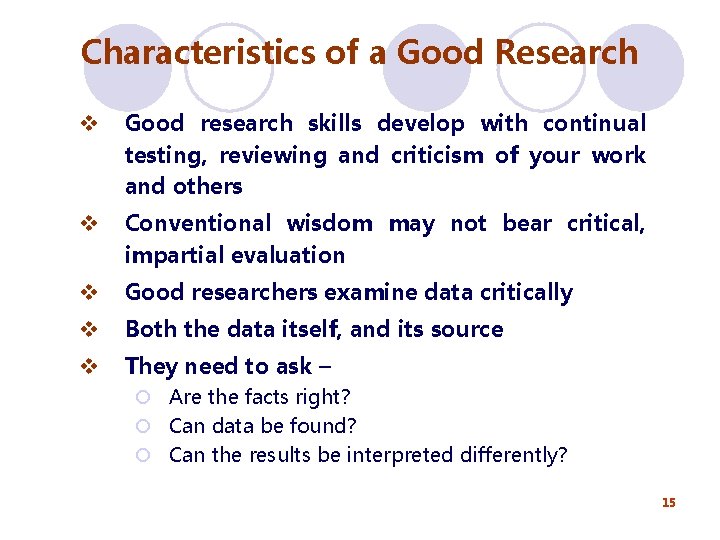 Characteristics of a Good Research

❖ Good research skills develop with continual testing, reviewing and criticism of your work and others

❖ Conventional wisdom may not bear critical, impartial evaluation

❖ Good researchers examine data critically

❖ Both the data itself, and its source

❖ They need to ask –

○ Are the facts right?

○ Can data be found?

○ Can the results be interpreted differently?

15